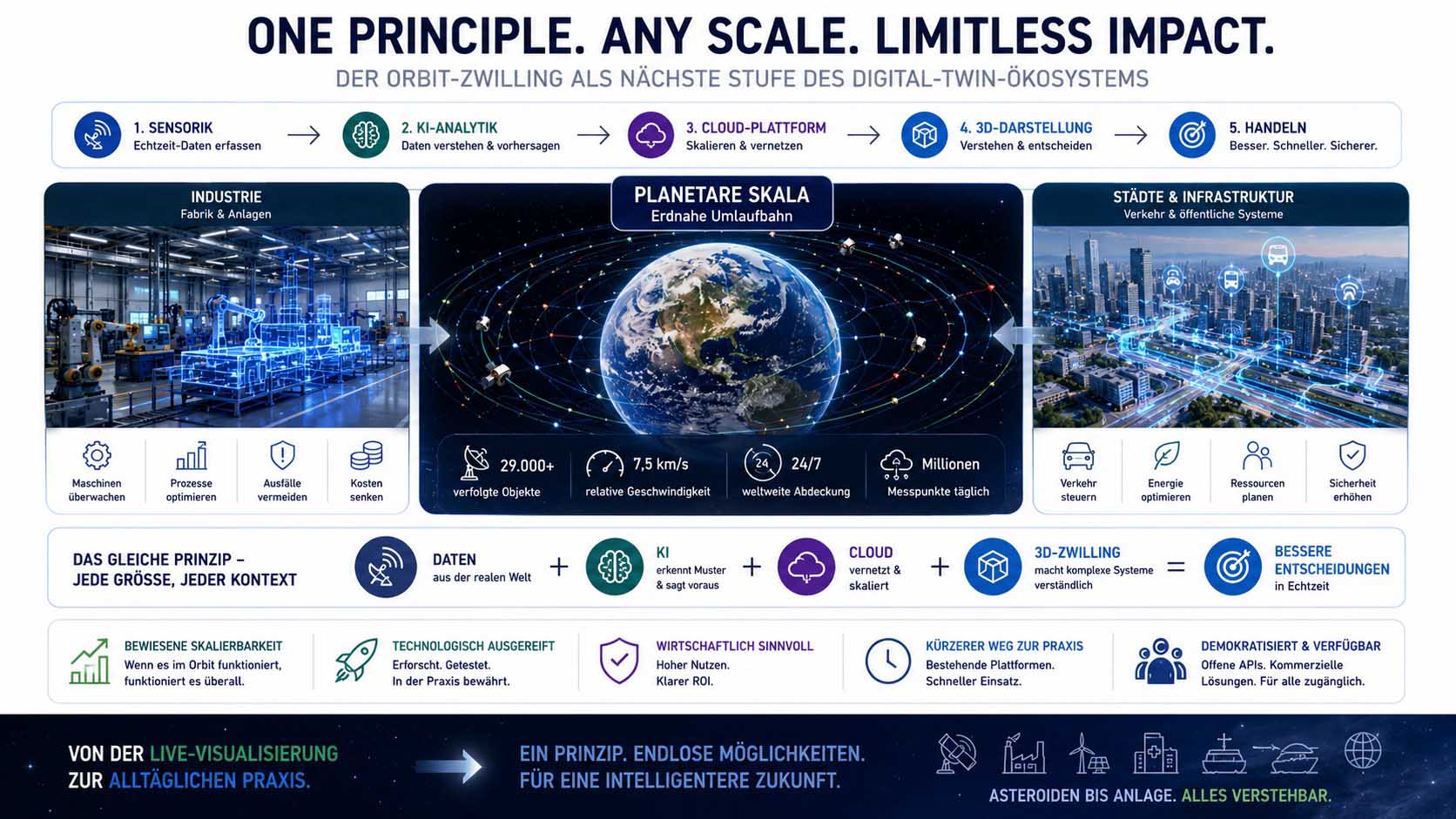 ONE PRINCIPLE. ANY SCALE. LIMITLESS IMPACT.
DER ORBIT-ZWILLING ALS NÄCHSTE STUFE DES DIGITAL-TWIN-ÖKOSYSTEMS

1. SENSORIK
Echtzeit-Daten erfassen

2. KI-ANALYTIK
Daten verstehen & vorhersagen

3. CLOUD-PLATTFORM
Skalieren & vernetzen

4. 3D-DARSTELLUNG
Verstehen & entscheiden

5. HANDELN
Besser. Schneller. Sicherer.

INDUSTRIE
Fabrik & Anlagen

Maschinen überwachen
Prozesse optimieren
Ausfälle vermeiden
Kosten senken

PLANETARE SKALA
Erdnahe Umlaufbahn

29.000+
verfolgte Objekte
7,5 km/s
relative Geschwindigkeit
24
24/7
weltweite Abdeckung
Millionen
Messpunkte täglich

STÄDTE & INFRASTRUKTUR
Verkehr & öffentliche Systeme

Verkehr steuern
Energie optimieren
Ressourcen planen
Sicherheit erhöhen

DAS GLEICHE PRINZIP – JEDE GRÖSSE, JEDER KONTEXT

DATEN
aus der realen Welt
+
KI
erkennt Muster & sagt voraus
+
CLOUD
vernetzt & skaliert
+
3D-ZWILLING
macht komplexe Systeme verständlich
=
BESSERE ENTSCHEIDUNGEN
in Echtzeit

BEWIESENE SKALIERBARKEIT
Wenn es im Orbit funktioniert, funktioniert es überall.

TECHNOLOGISCH AUSGEREIFT
Erforscht. Getestet. In der Praxis bewährt.

WIRTSCHAFTLICH SINNVOLL
Hoher Nutzen. Klarer ROI.

KÜRZERER WEG ZUR PRAXIS
Bestehende Plattformen. Schneller Einsatz.

DEMOKRATISIERT & VERFÜGBAR
Offene APIs. Kommerzielle Lösungen. Für alle zugänglich.

VON DER LIVE-VISUALISIERUNG ZUR ALLTÄGLICHEN PRAXIS.

EIN PRINZIP. ENDLOSE MÖGLICHKEITEN. FÜR EINE INTELLIGENTERE ZUKUNFT.

ASTEROIDEN BIS ANLAGE. ALLES VERSTEHBAR.